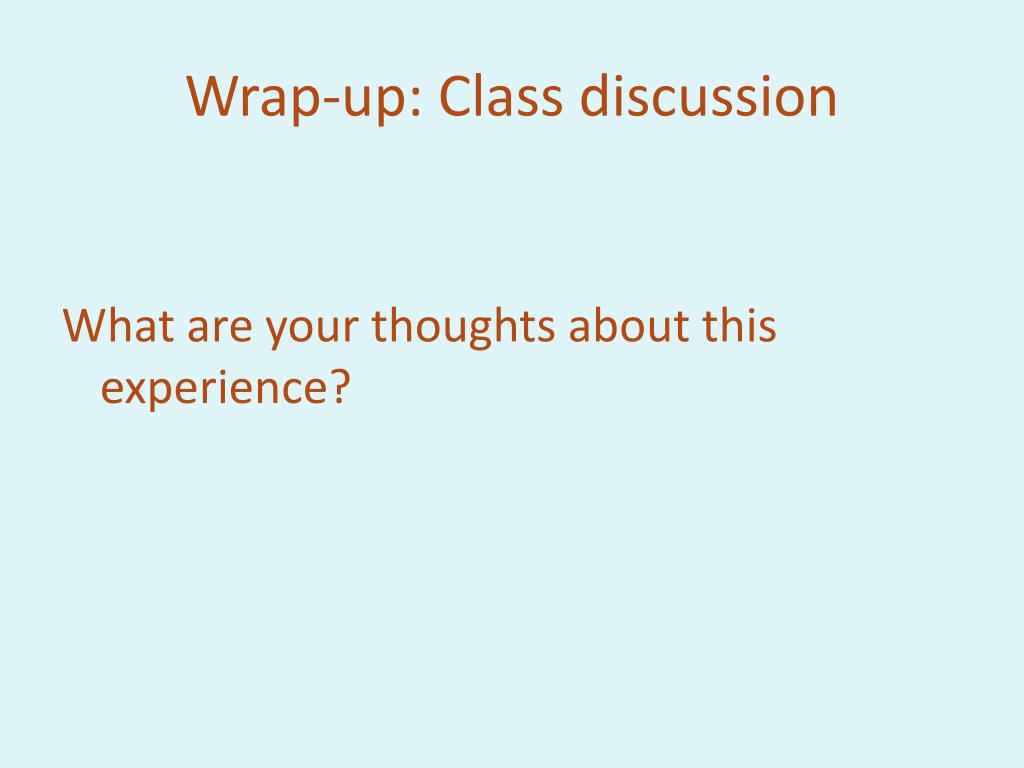 Wrap-up: Class discussion

What are your thoughts about this experience?